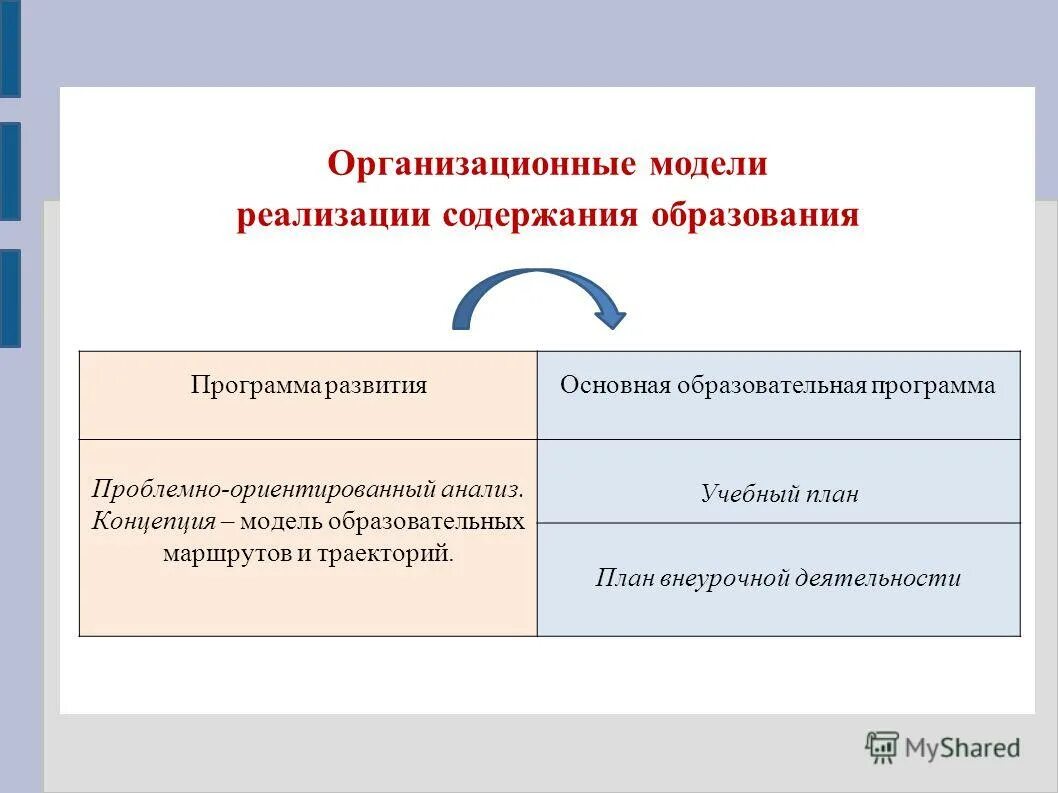 Организационные модели
реализации содержания образования

| Программа развития | Основная образовательная программа |
|---|---|
| Проблемно-ориентированный анализ. Концепция – модель образовательных маршрутов и траекторий. | Учебный план |
| | План внеурочной деятельности |

MyShared